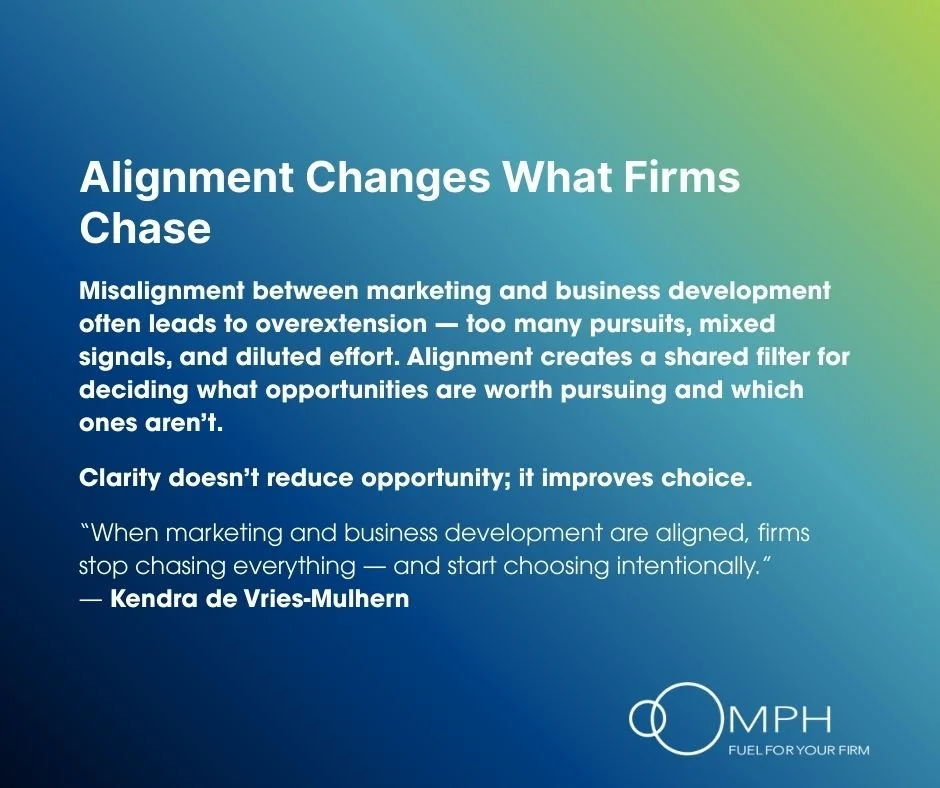 Alignment Changes What Firms Chase

Misalignment between marketing and business development often leads to overextension — too many pursuits, mixed signals, and diluted effort. Alignment creates a shared filter for deciding what opportunities are worth pursuing and which ones aren't.

Clarity doesn't reduce opportunity; it improves choice.

"When marketing and business development are aligned, firms stop chasing everything — and start choosing intentionally."
— Kendra de Vries-Mulhern

OOMPH
FUEL FOR YOUR FIRM